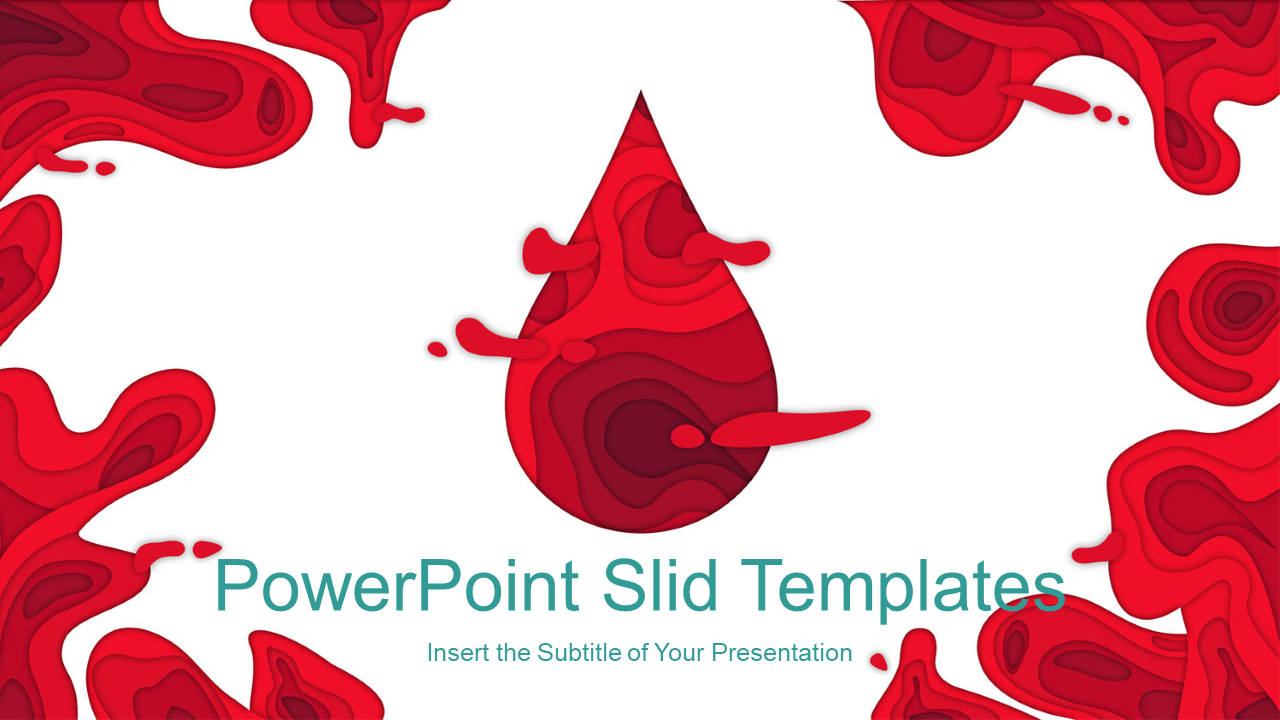 PowerPoint Slid Templates

Insert the Subtitle of Your Presentation